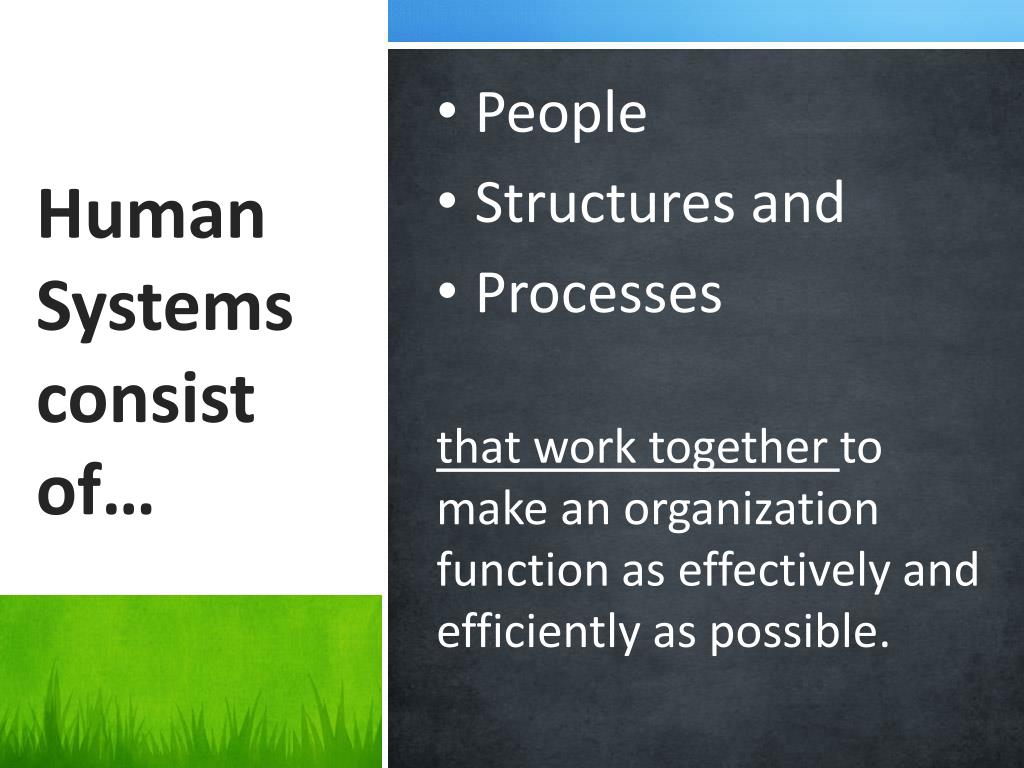 Human Systems consist of…

• People
• Structures and
• Processes

that work together to make an organization function as effectively and efficiently as possible.